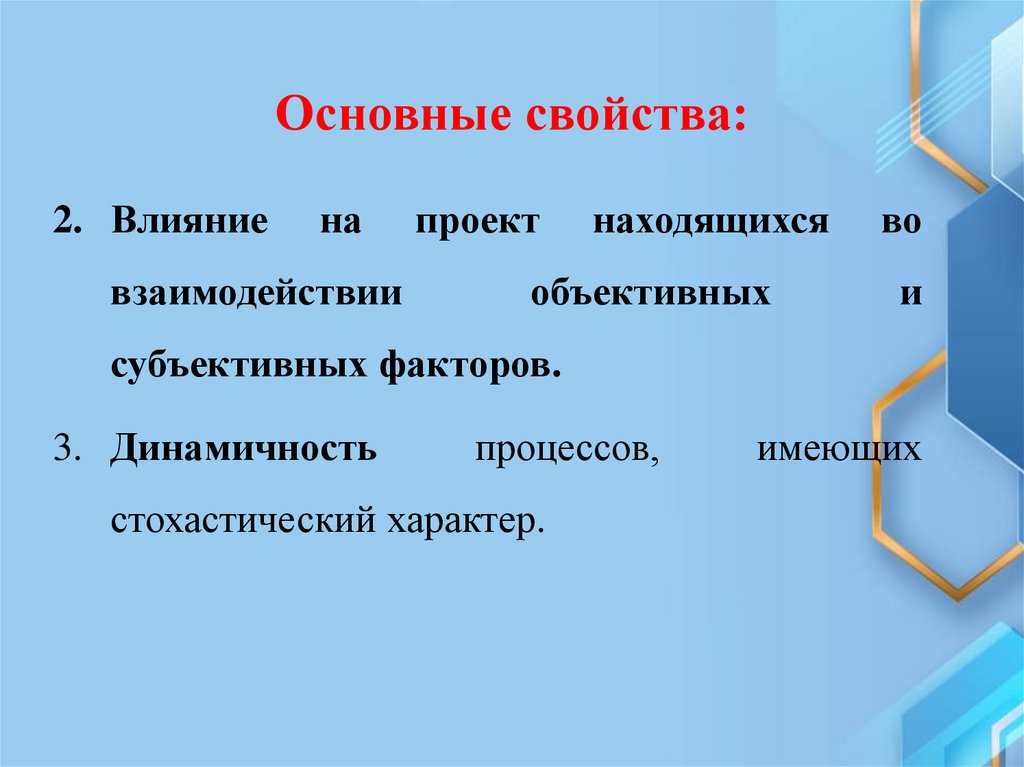 Основные свойства:

2. Влияние на проект находящихся во взаимодействии объективных и субъективных факторов.

3. Динамичность процессов, имеющих стохастический характер.